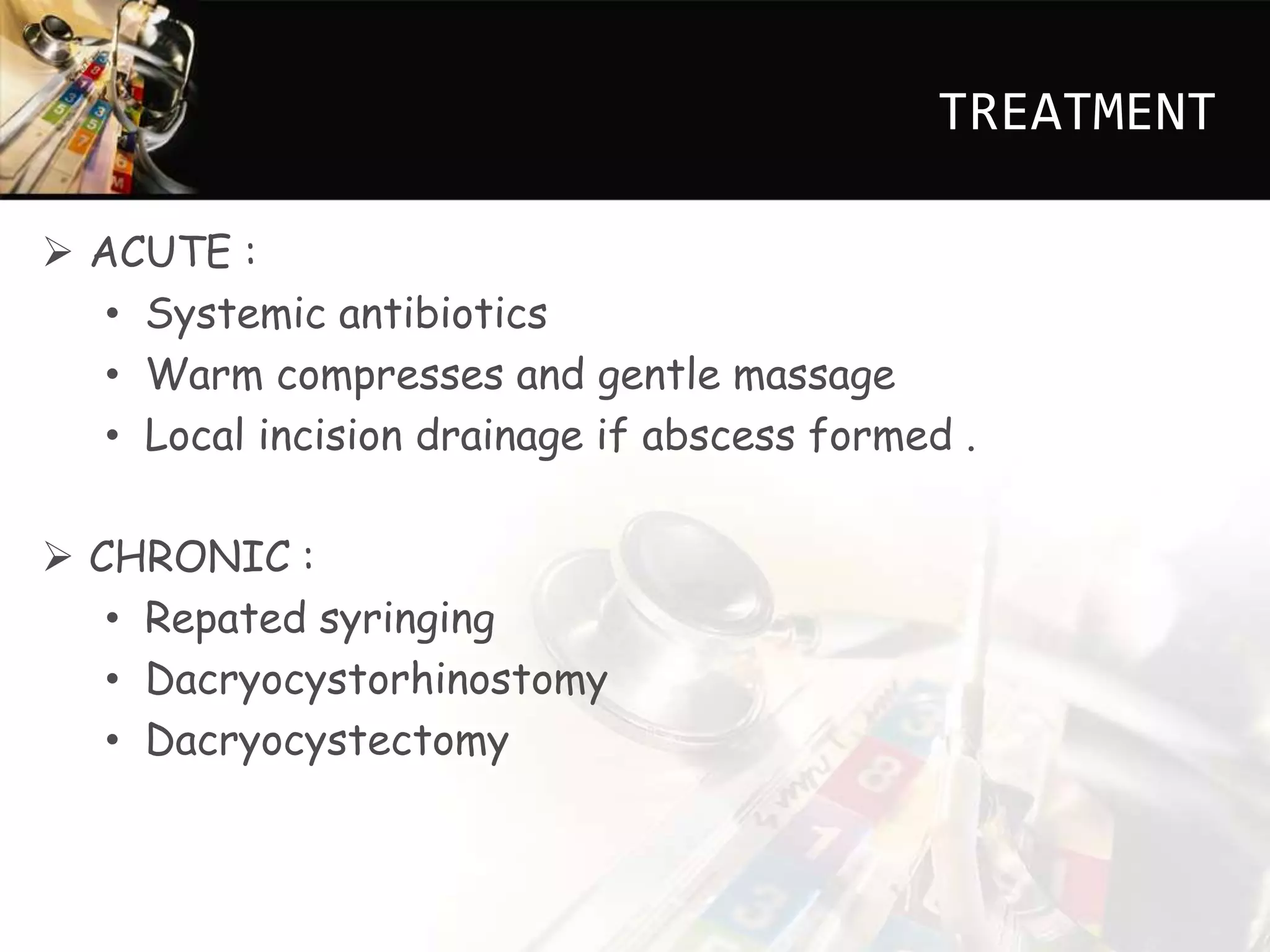 TREATMENT

➢ ACUTE :
• Systemic antibiotics
• Warm compresses and gentle massage
• Local incision drainage if abscess formed .

➢ CHRONIC :
• Repated syringing
• Dacryocystorhinostomy
• Dacryocystectomy